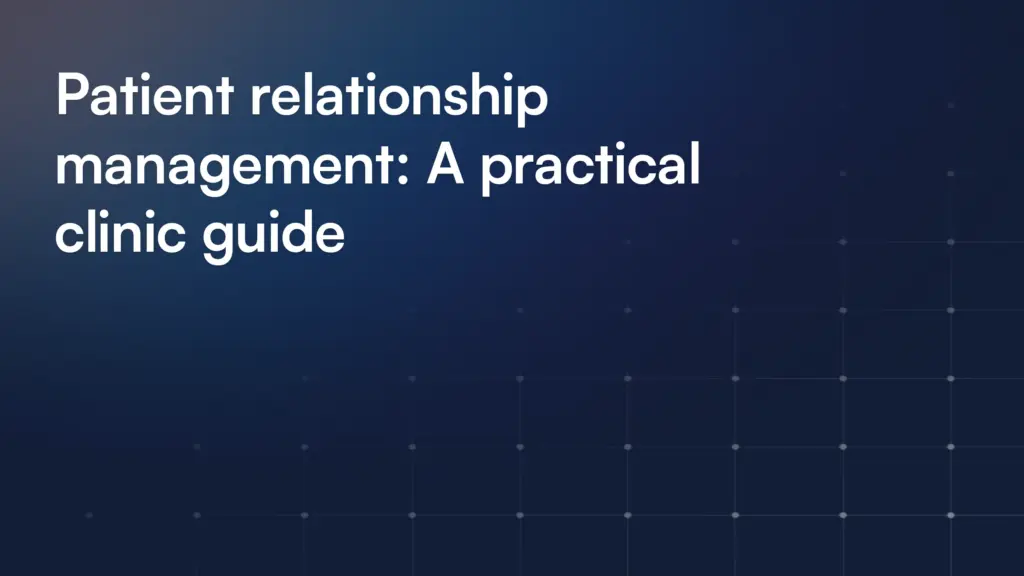 Patient relationship management: A practical clinic guide